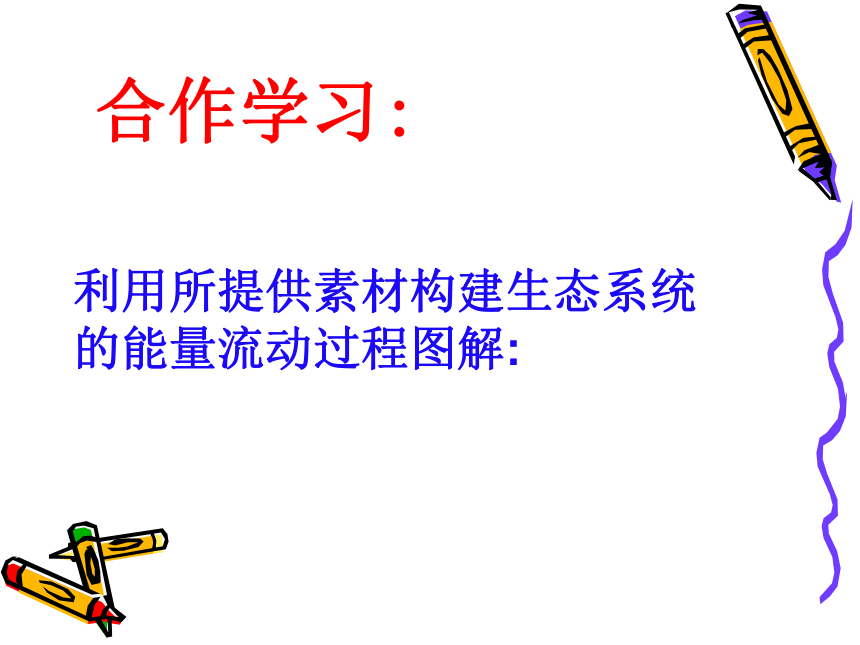 合作学习：

利用所提供素材构建生态系统的能量流动过程图解: